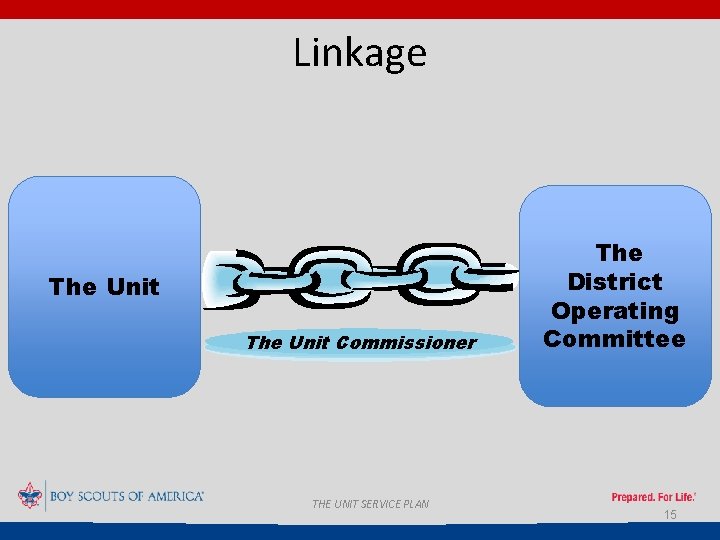 Linkage

The Unit

The Unit Commissioner

The District Operating Committee

BOY SCOUTS OF AMERICA

THE UNIT SERVICE PLAN

Prepared. For Life.

15